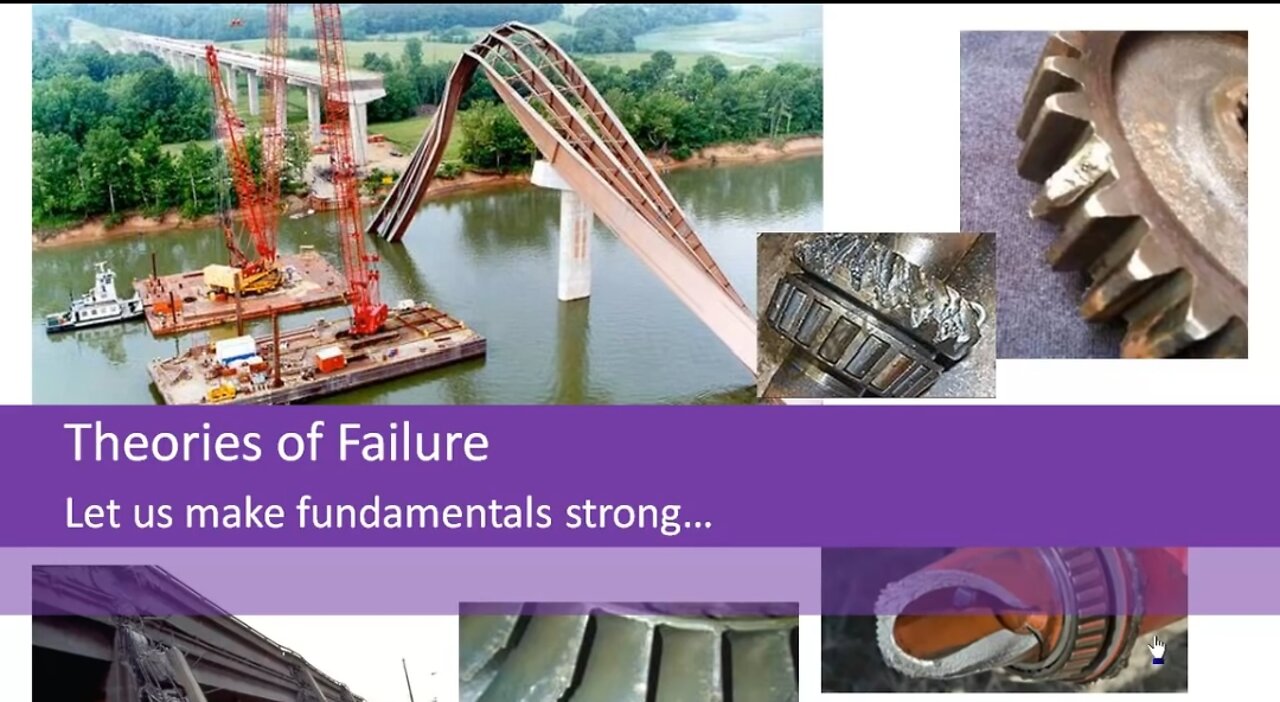 Theories of Failure

Let us make fundamentals strong...